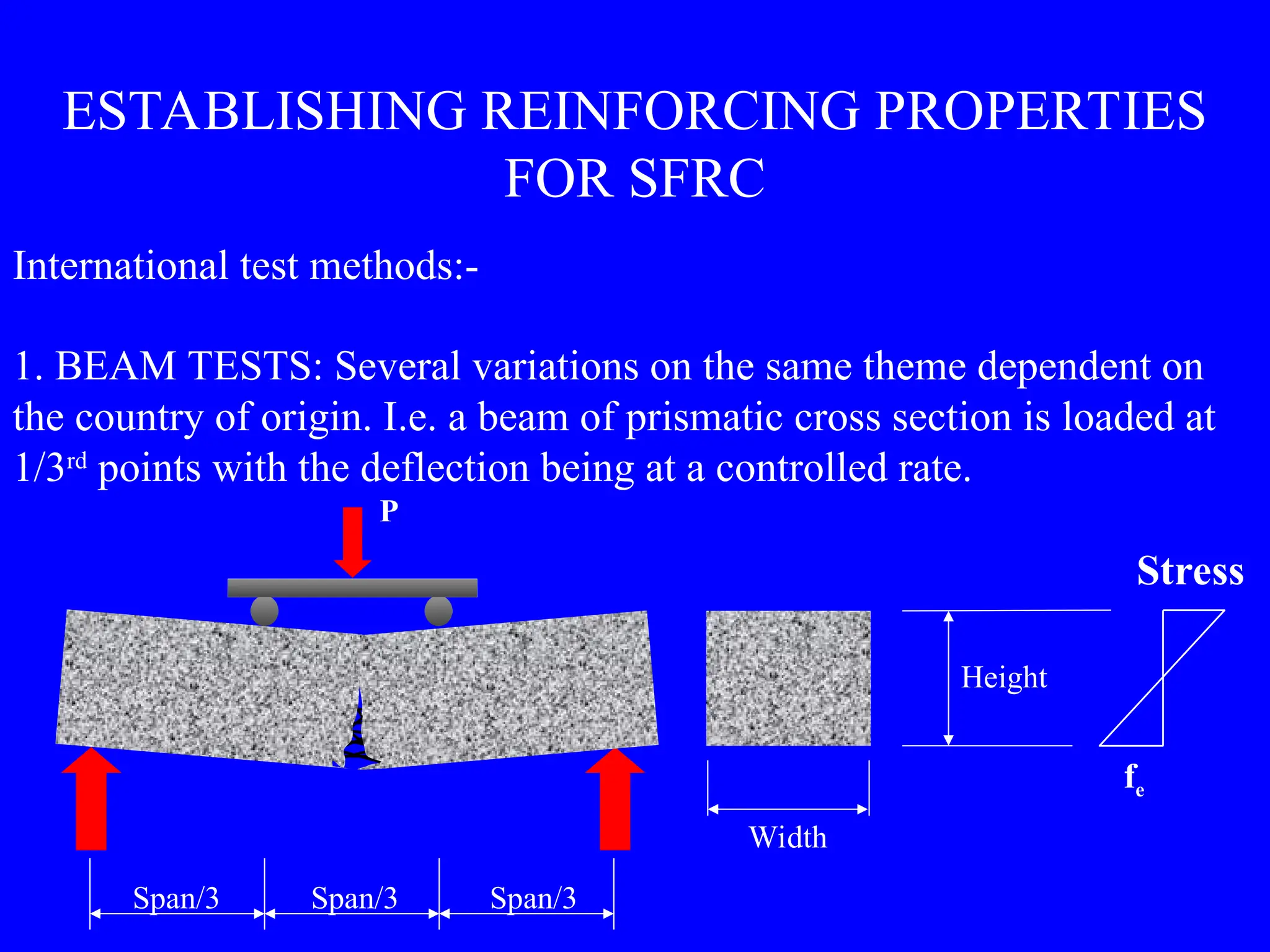 ESTABLISHING REINFORCING PROPERTIES FOR SFRC

International test methods:-

1. BEAM TESTS: Several variations on the same theme dependent on the country of origin. I.e. a beam of prismatic cross section is loaded at 1/3$^{rd}$ points with the deflection being at a controlled rate.

P

Stress

Height

$f_e$

Width

Span/3 Span/3 Span/3